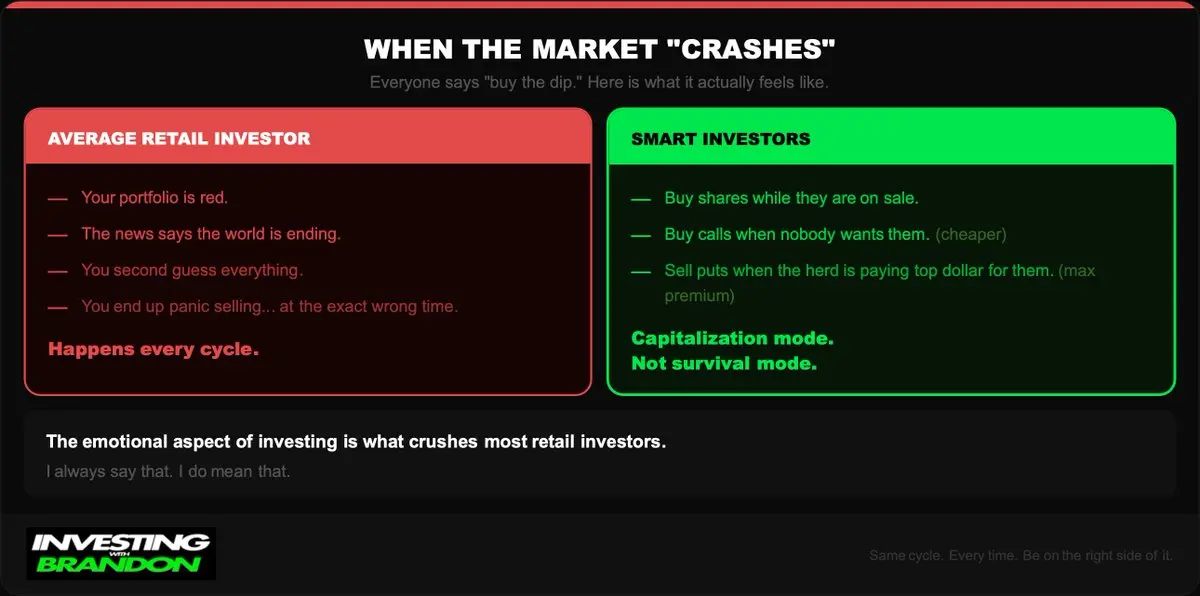 WHEN THE MARKET "CRASHES"

Everyone says "buy the dip." Here is what it actually feels like.

AVERAGE RETAIL INVESTOR

— Your portfolio is red.

— The news says the world is ending.

— You second guess everything.

— You end up panic selling... at the exact wrong time.

Happens every cycle.

SMART INVESTORS

— Buy shares while they are on sale.

— Buy calls when nobody wants them. (cheaper)

— Sell puts when the herd is paying top dollar for them. (max premium)

Capitalization mode.
Not survival mode.

The emotional aspect of investing is what crushes most retail investors.

I always say that. I do mean that.

INVESTING WITH BRANDON

Same cycle. Every time. Be on the right side of it.